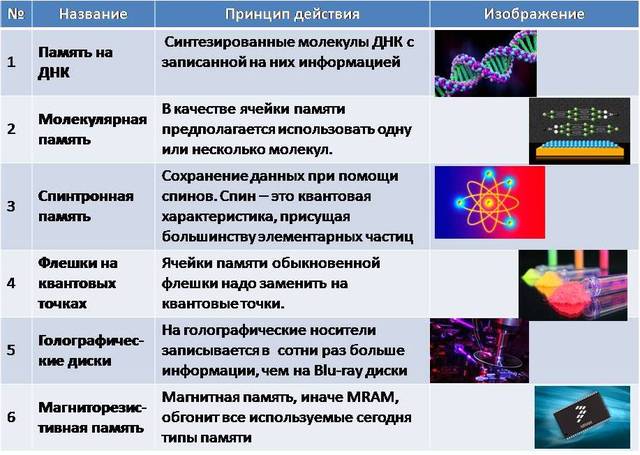 | № | Название | Принцип действия | Изображение |
|---|---|---|---|
| 1 | Память на ДНК | Синтезированные молекулы ДНК с записанной на них информацией | |
| 2 | Молекулярная память | В качестве ячейки памяти предполагается использовать одну или несколько молекул. | |
| 3 | Спинтронная память | Сохранение данных при помощи спинов. Спин – это квантовая характеристика, присущая большинству элементарных частиц | |
| 4 | Флешки на квантовых точках | Ячейки памяти обыкновенной флешки надо заменить на квантовые точки. | |
| 5 | Голографические диски | На голографические носители записывается в сотни раз больше информации, чем на Blu-ray диски | |
| 6 | Магниторезистивная память | Магнитная память, иначе MRAM, обгонит все используемые сегодня типы памяти | |